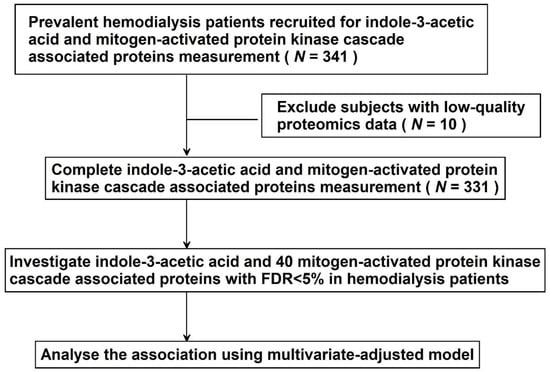 Prevalent hemodialysis patients recruited for indole-3-acetic acid and mitogen-activated protein kinase cascade associated proteins measurement ( $N$ = 341 )

Exclude subjects with low-quality proteomics data ( $N$ = 10 )

Complete indole-3-acetic acid and mitogen-activated protein kinase cascade associated proteins measurement ( $N$ = 331 )

Investigate indole-3-acetic acid and 40 mitogen-activated protein kinase cascade associated proteins with FDR<5% in hemodialysis patients

Analyse the association using multivariate-adjusted model